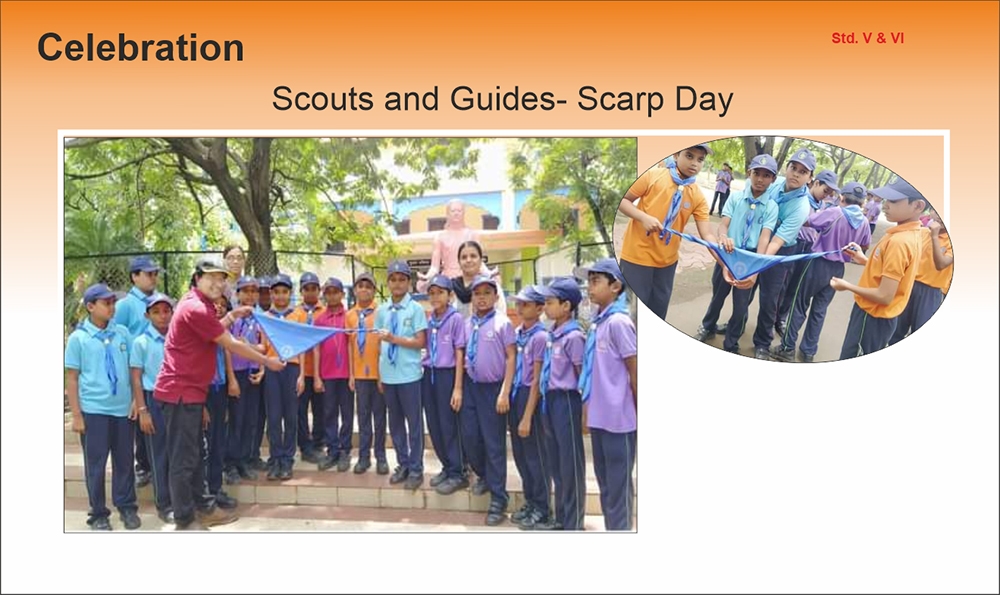 Celebration

Std. V & VI

Scouts and Guides- Scarp Day